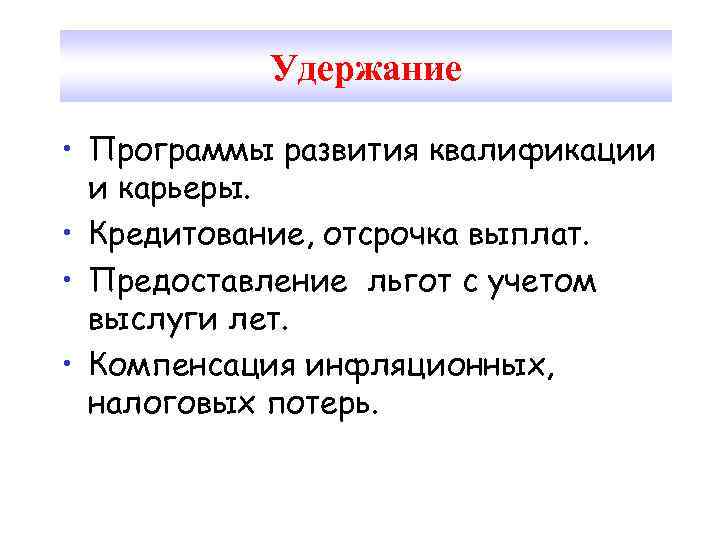 Удержание

• Программы развития квалификации и карьеры.
• Кредитование, отсрочка выплат.
• Предоставление льгот с учетом выслуги лет.
• Компенсация инфляционных, налоговых потерь.